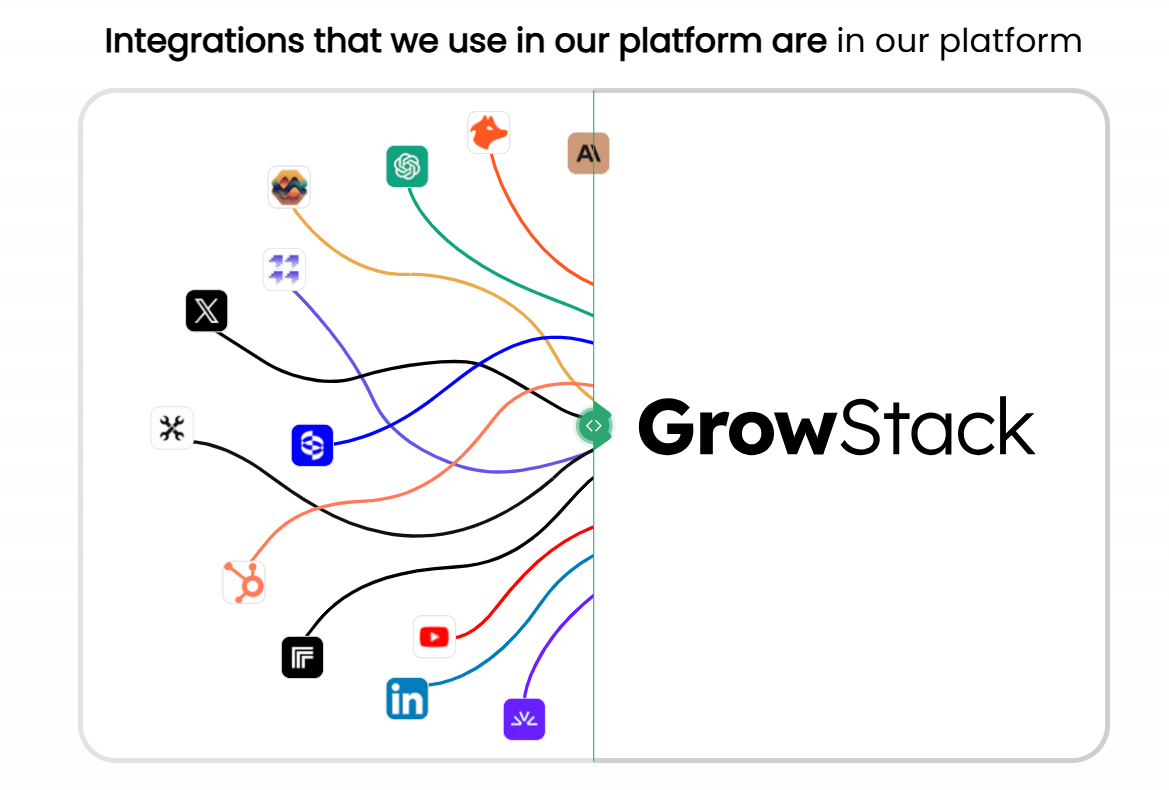 Integrations that we use in our platform are in our platform

GrowStack